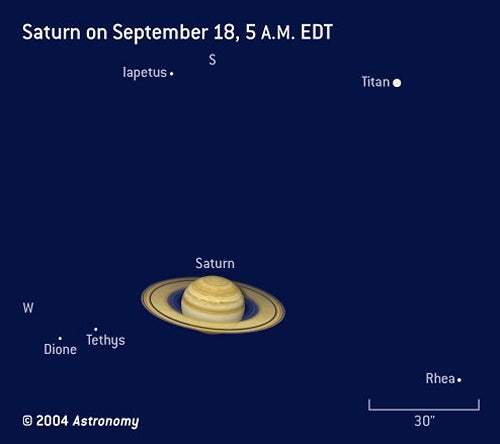 Saturn on September 18, 5 A.M. EDT

S

Iapetus

Titan

Saturn

W

Tethys

Dione

Rhea

30"

© 2004 Astronomy